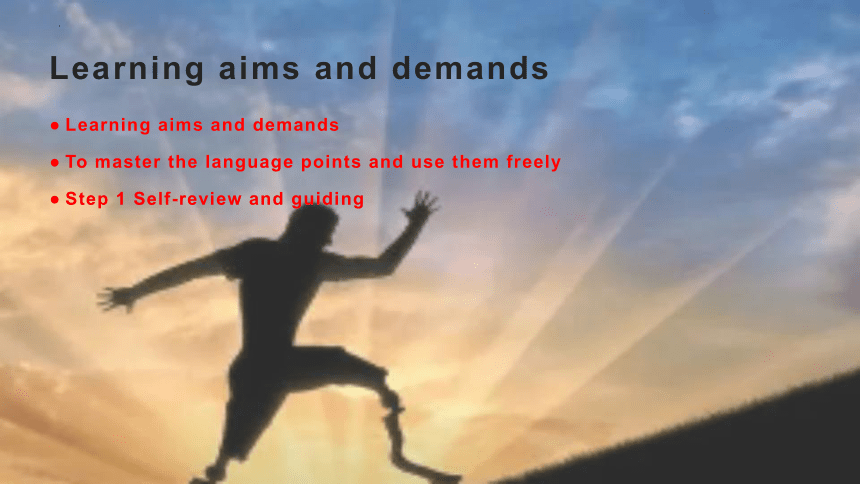 Learning aims and demands

● Learning aims and demands

● To master the language points and use them freely

● Step 1 Self-review and guiding